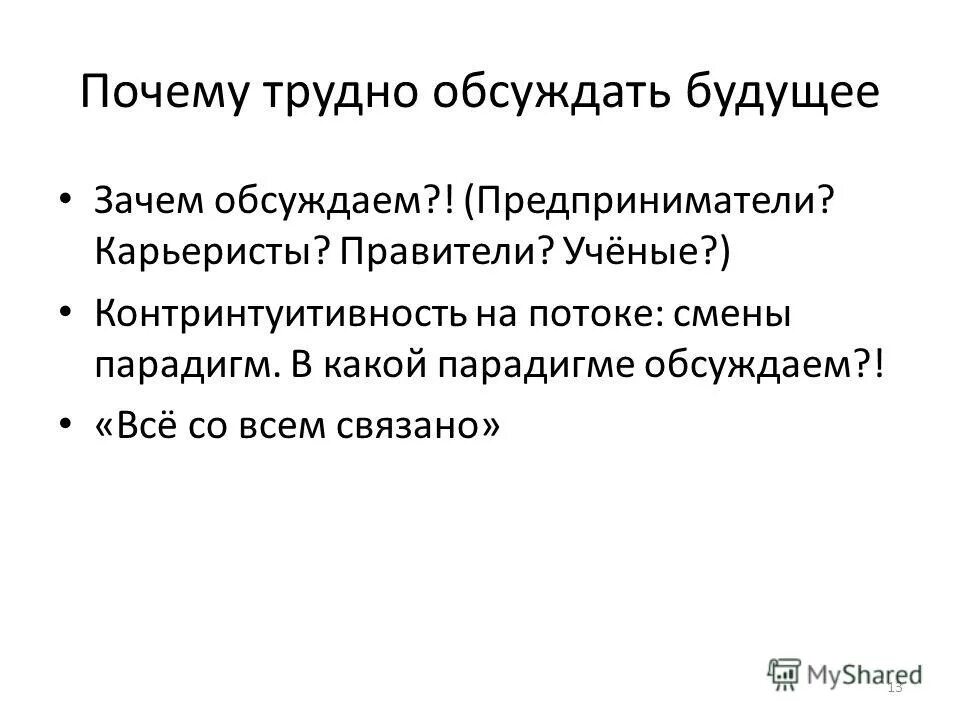 Почему трудно обсуждать будущее

• Зачем обсуждаем?! (Предприниматели? Карьеристы? Правители? Учёные?)
• Контринтуитивность на потоке: смены парадигм. В какой парадигме обсуждаем?!
• «Всё со всем связано»

MyShared
13